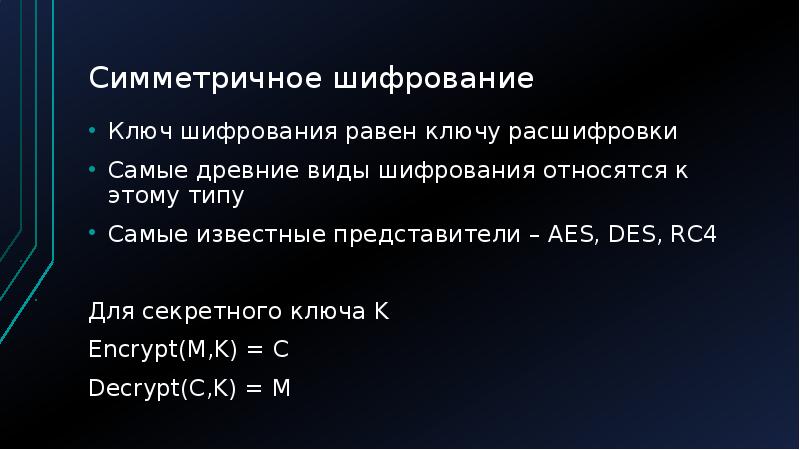 Симметричное шифрование

• Ключ шифрования равен ключу расшифровки
• Самые древние виды шифрования относятся к этому типу
• Самые известные представители – AES, DES, RC4

Для секретного ключа K
Encrypt(M,K) = C
Decrypt(C,K) = M